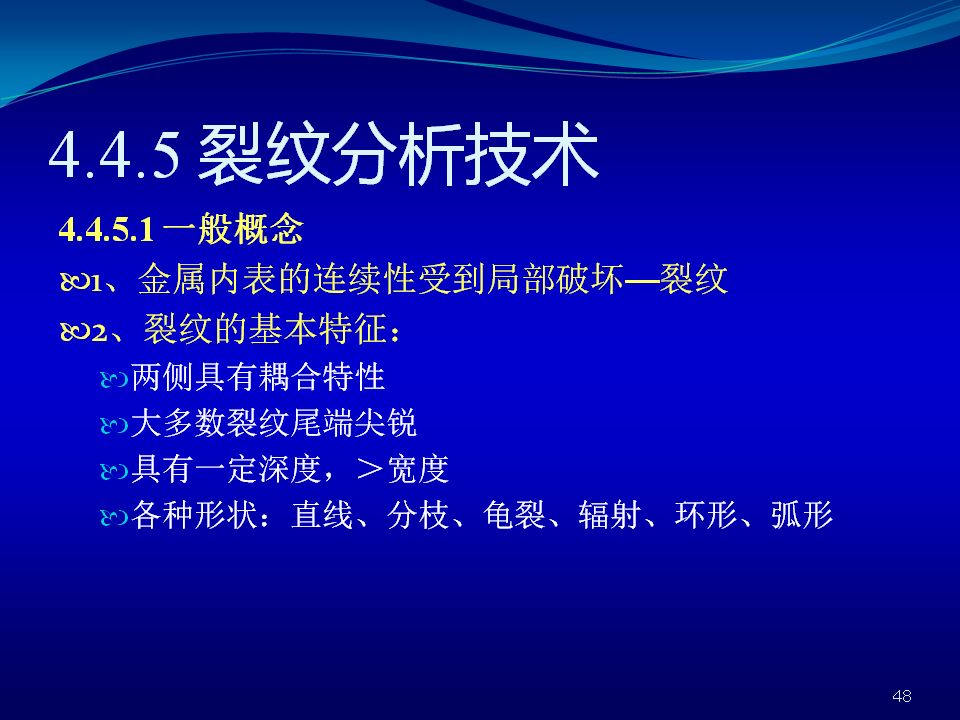 4.4.5 裂纹分析技术

4.4.5.1 一般概念

1、金属内表的连续性受到局部破坏—裂纹

2、裂纹的基本特征：

两侧具有耦合特性

大多数裂纹尾端尖锐

具有一定深度，＞宽度

各种形状：直线、分枝、龟裂、辐射、环形、弧形

48